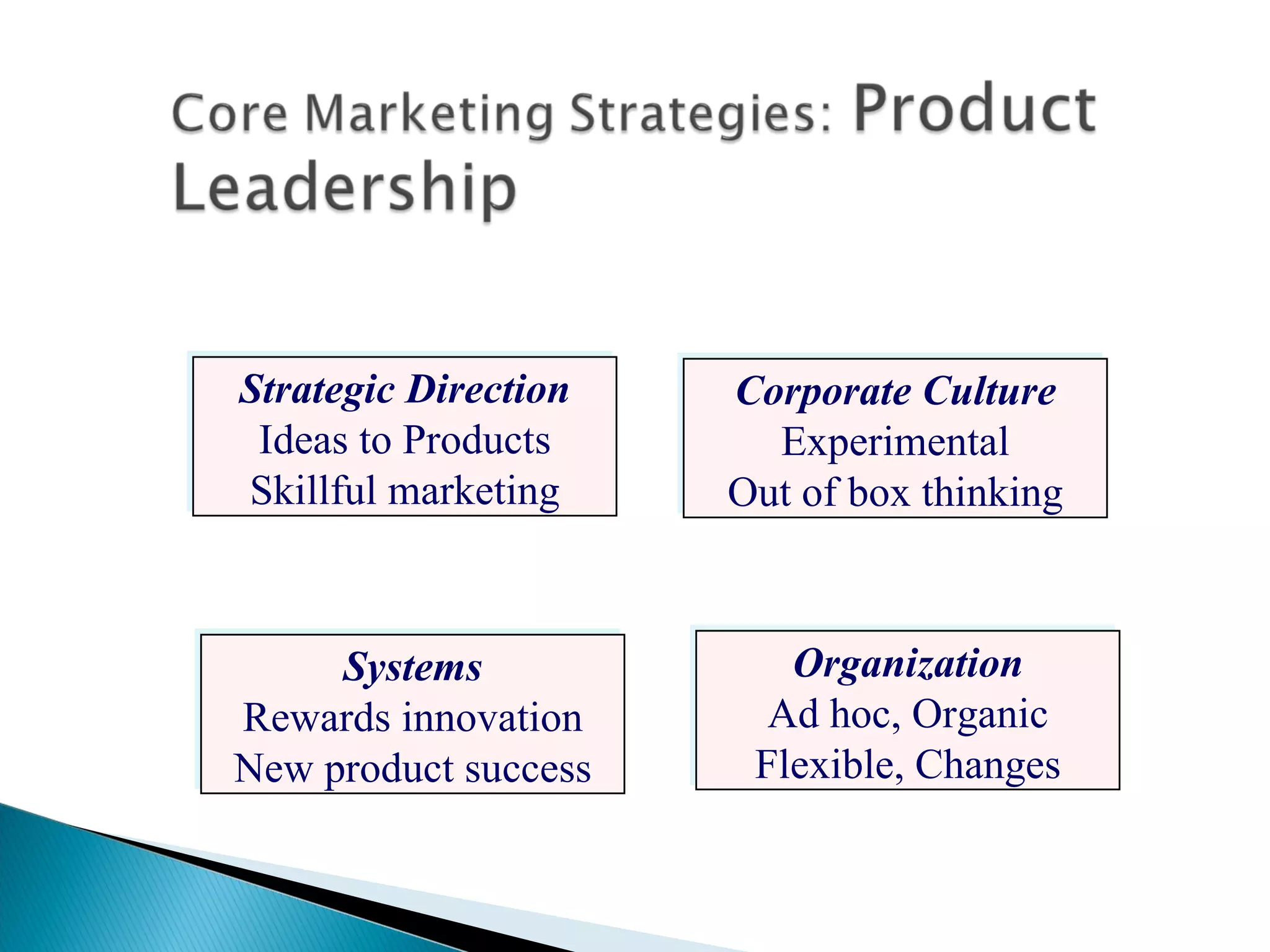 Core Marketing Strategies: Product Leadership

Strategic Direction
Ideas to Products
Skillful marketing

Corporate Culture
Experimental
Out of box thinking

Systems
Rewards innovation
New product success

Organization
Ad hoc, Organic
Flexible, Changes